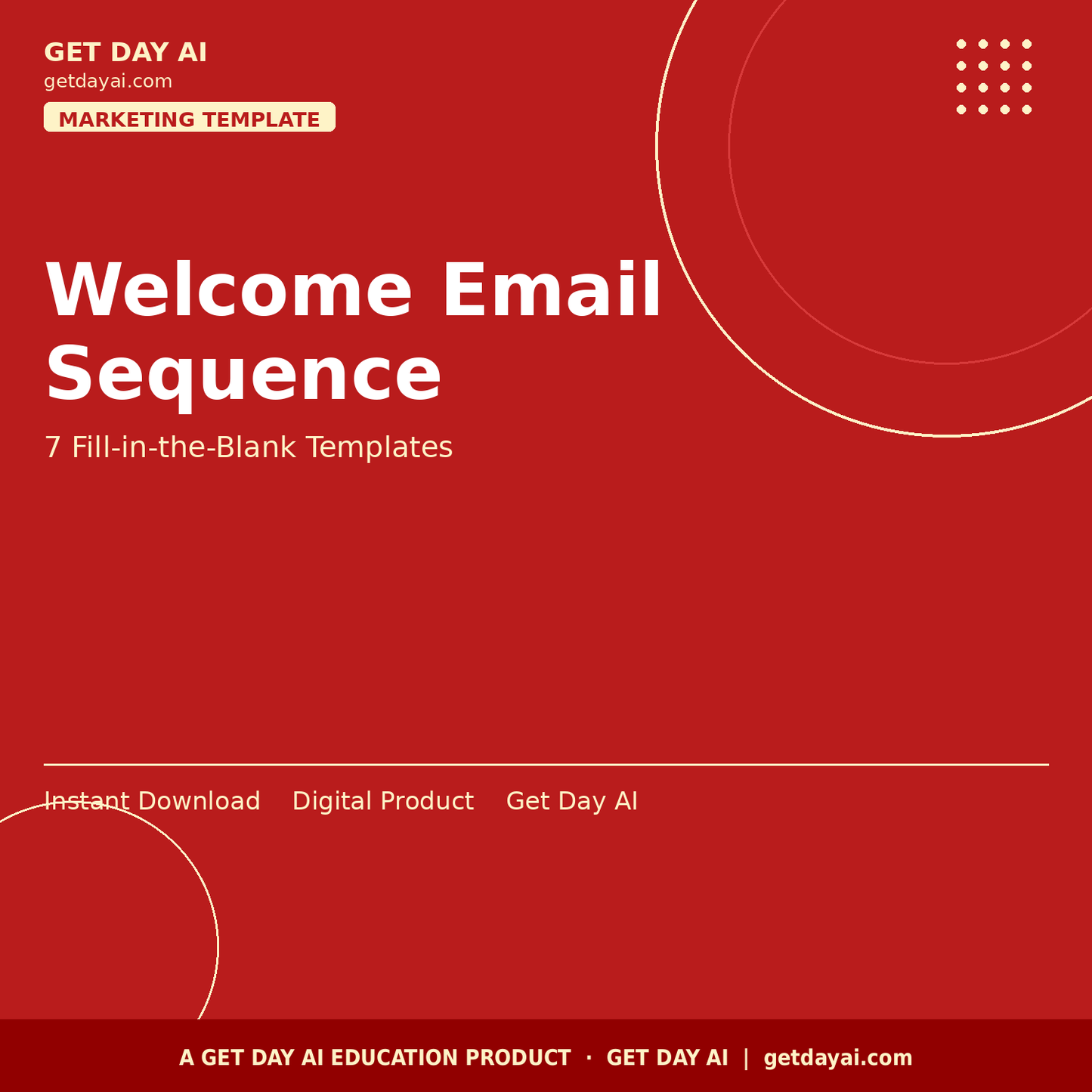 GET DAY AI
getdayai.com
MARKETING TEMPLATE

Welcome Email Sequence
7 Fill-in-the-Blank Templates

Instant Download Digital Product Get Day AI

A GET DAY AI EDUCATION PRODUCT · GET DAY AI | getdayai.com